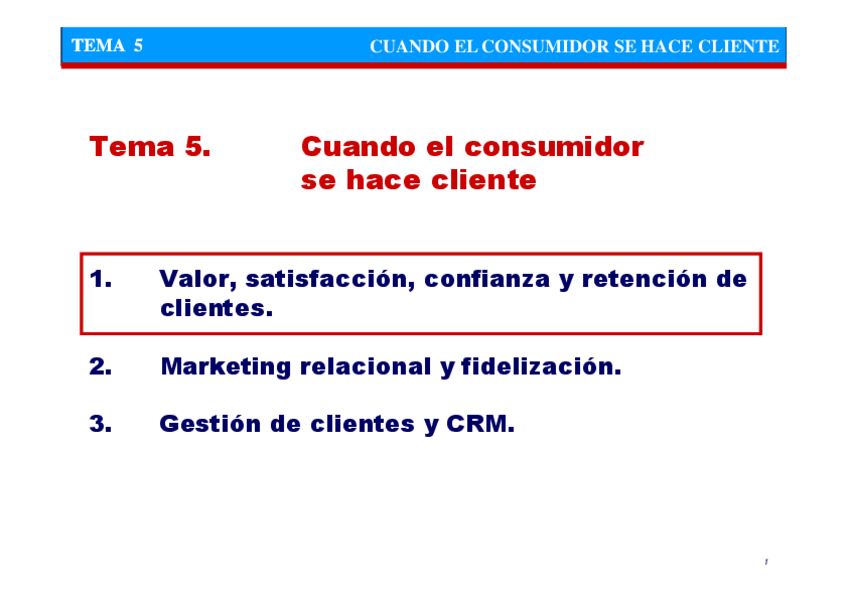 TEMA 5

CUANDO EL CONSUMIDOR SE HACE CLIENTE

Tema 5. Cuando el consumidor se hace cliente

1. Valor, satisfacción, confianza y retención de clientes.

2. Marketing relacional y fidelización.

3. Gestión de clientes y CRM.

1